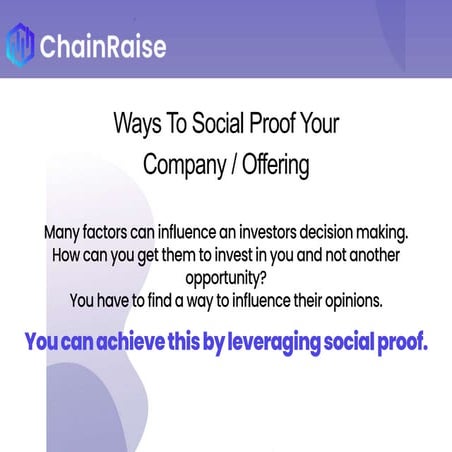 ChainRaise

Ways To Social Proof Your Company / Offering

Many factors can influence an investors decision making. How can you get them to invest in you and not another opportunity? You have to find a way to influence their opinions.

You can achieve this by leveraging social proof.